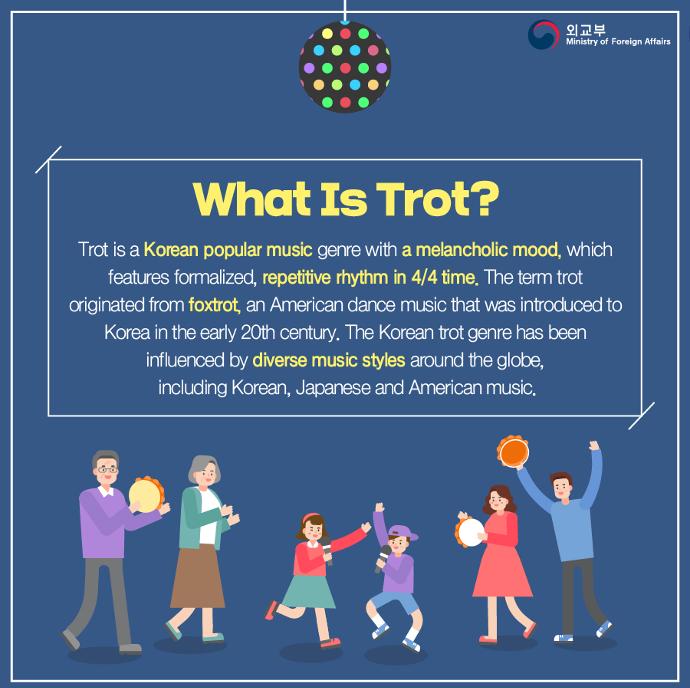 외교부
Ministry of Foreign Affairs

What Is Trot?

Trot is a Korean popular music genre with a melancholic mood, which features formalized, repetitive rhythm in 4/4 time. The term trot originated from foxtrot, an American dance music that was introduced to Korea in the early 20th century. The Korean trot genre has been influenced by diverse music styles around the globe, including Korean, Japanese and American music.